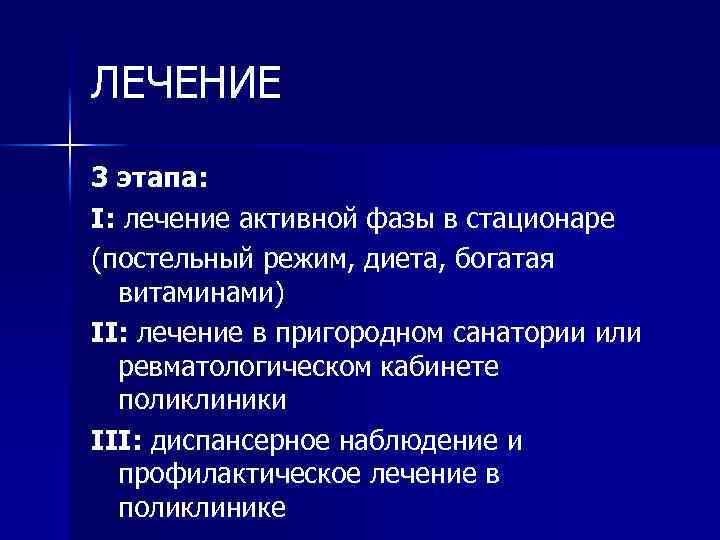 ЛЕЧЕНИЕ

3 этапа:

I: лечение активной фазы в стационаре

(постельный режим, диета, богатая витаминами)

II: лечение в пригородном санатории или ревматологическом кабинете поликлиники

III: диспансерное наблюдение и профилактическое лечение в поликлинике